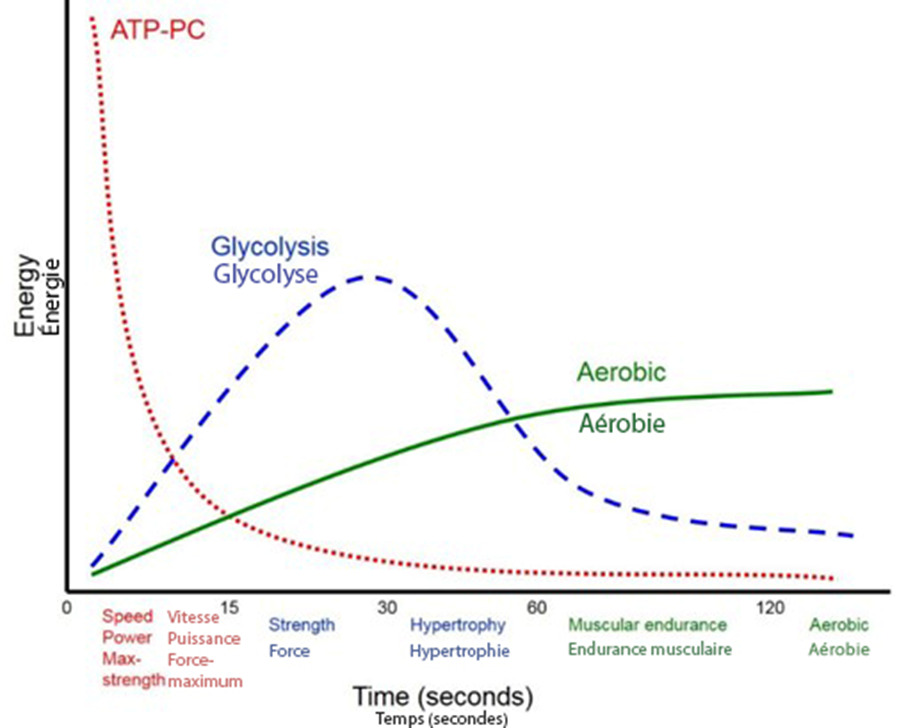 ATP-PC

Glycolysis
Glycolyse

Aerobic
Aérobie

Energy
Énergie

0
15
30
60
120

Speed
Power
Max-strength

Vitesse
Puissance
Force-maximum

Strength
Force

Hypertrophy
Hypertrophie

Muscular endurance
Endurance musculaire

Aerobic
Aérobie

Time (seconds)
Temps (secondes)